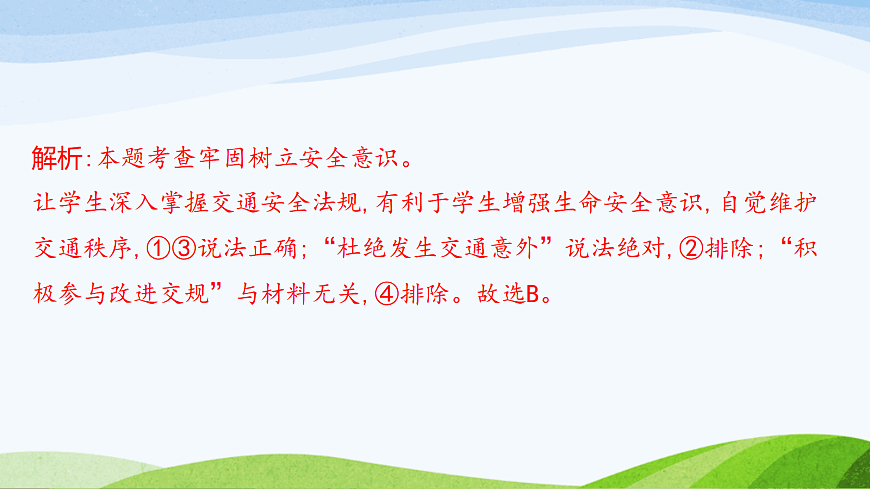 解析:本题考查牢固树立安全意识。
让学生深入掌握交通安全法规,有利于学生增强生命安全意识,自觉维护交通秩序,①③说法正确;“杜绝发生交通意外”说法绝对,②排除;“积极参与改进交规”与材料无关,④排除。故选B。